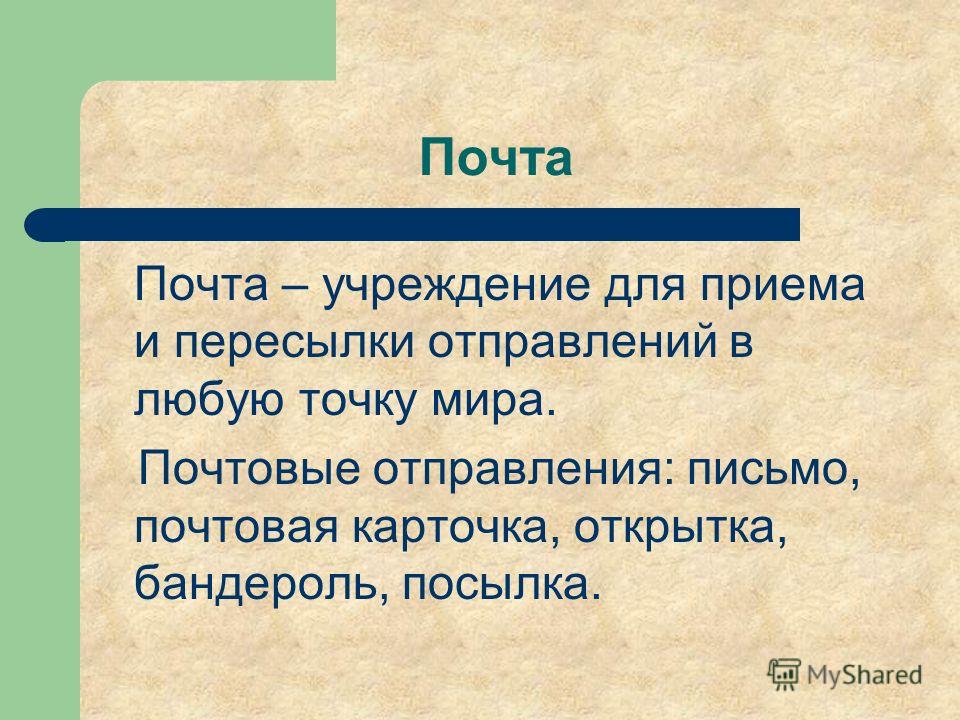 Почта

Почта – учреждение для приема и пересылки отправлений в любую точку мира.

Почтовые отправления: письмо, почтовая карточка, открытка, бандероль, посылка.

MyShared